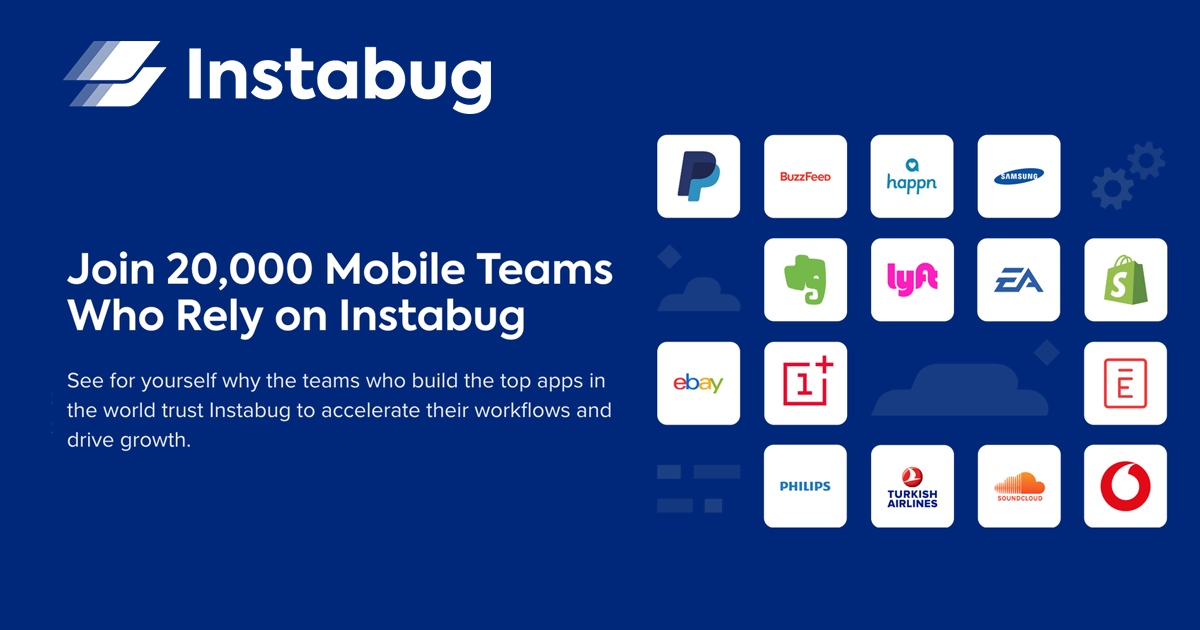 Instabug

Join 20,000 Mobile Teams Who Rely on Instabug

See for yourself why the teams who build the top apps in the world trust Instabug to accelerate their workflows and drive growth.

BuzzFeed

happn

SAMSUNG

lyft

EA

ebay

1+

E

PHILIPS

TURKISH AIRLINES

SOUNDCLOUD